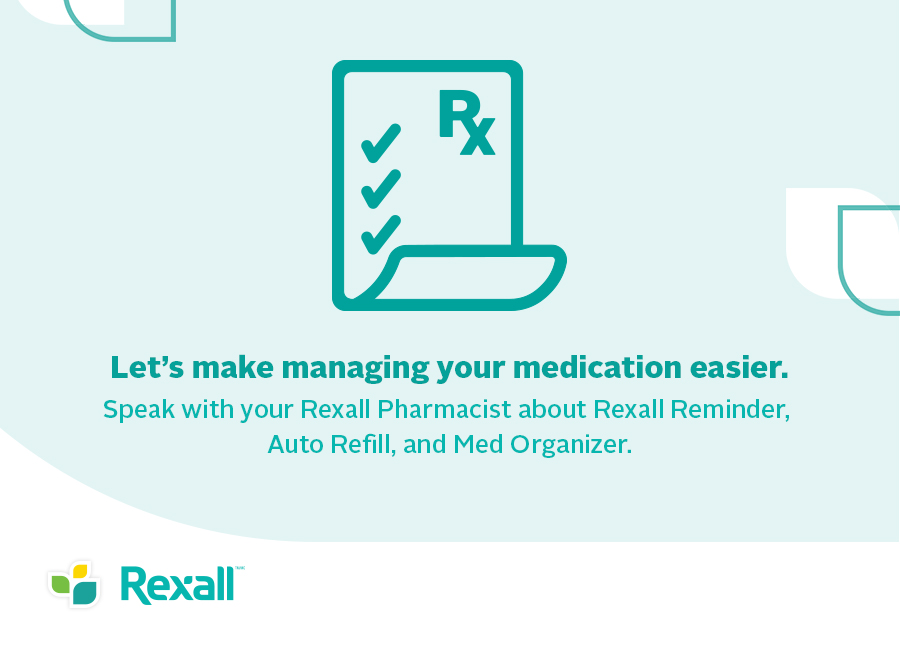 Rx

Let's make managing your medication easier.

Speak with your Rexall Pharmacist about Rexall Reminder, Auto Refill, and Med Organizer.

Rexall